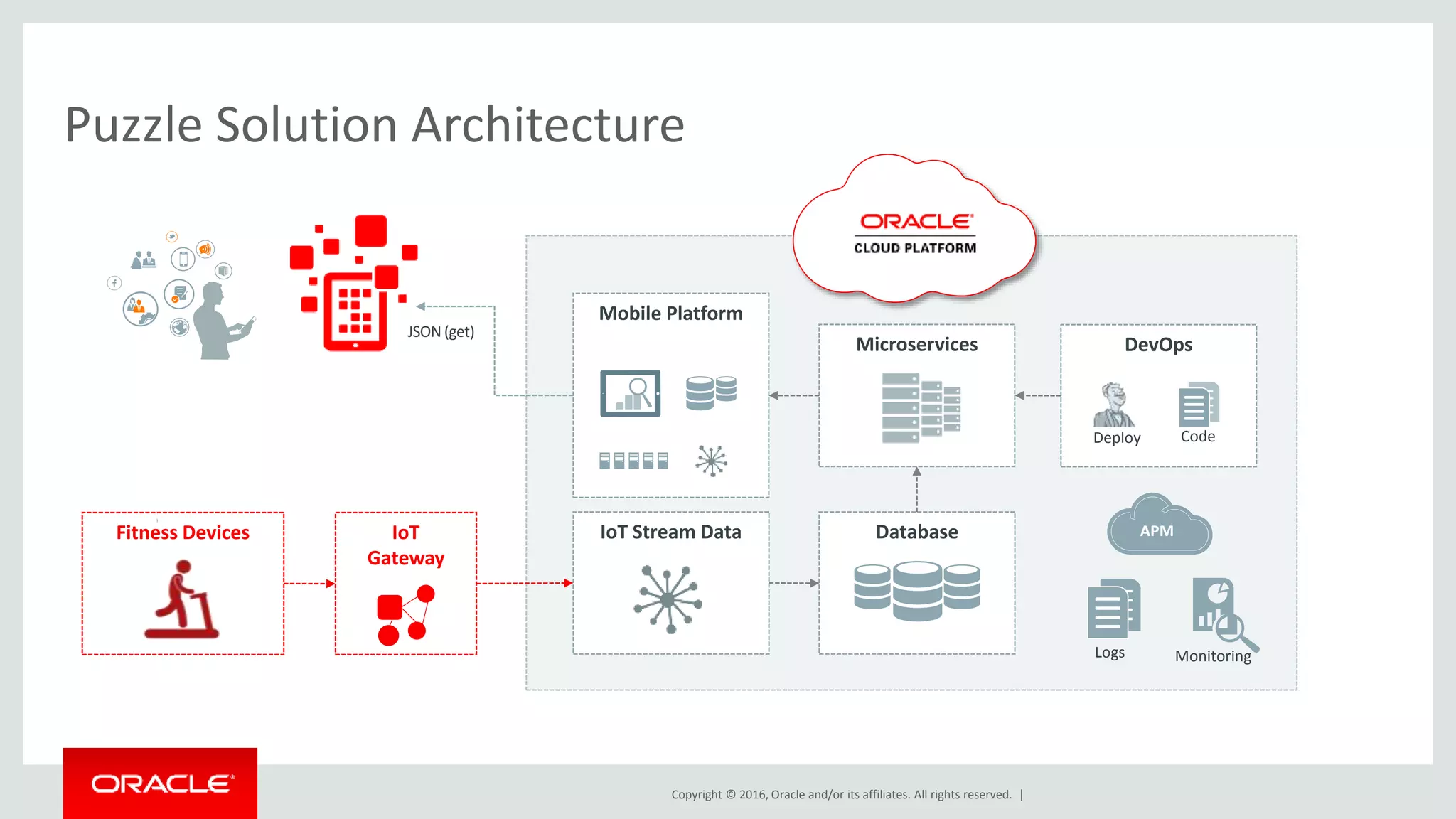 Puzzle Solution Architecture

ORACLE
CLOUD PLATFORM

JSON (get)

Mobile Platform

Microservices

DevOps

Deploy

Code

Fitness Devices

IoT Gateway

IoT Stream Data

Database

APM

Logs

Monitoring

ORACLE

Copyright © 2016, Oracle and/or its affiliates. All rights reserved. |